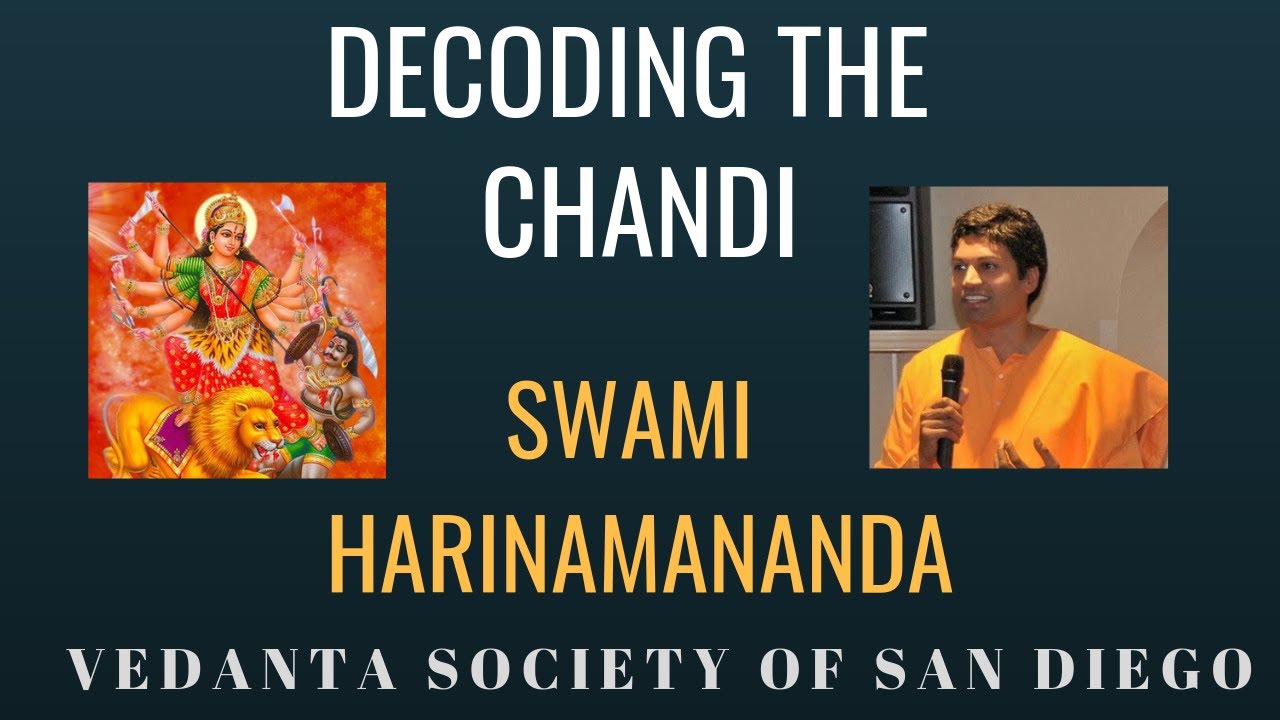 DECODING THE CHANDI

SWAMI HARINAMANANDA

VEDANTA SOCIETY OF SAN DIEGO